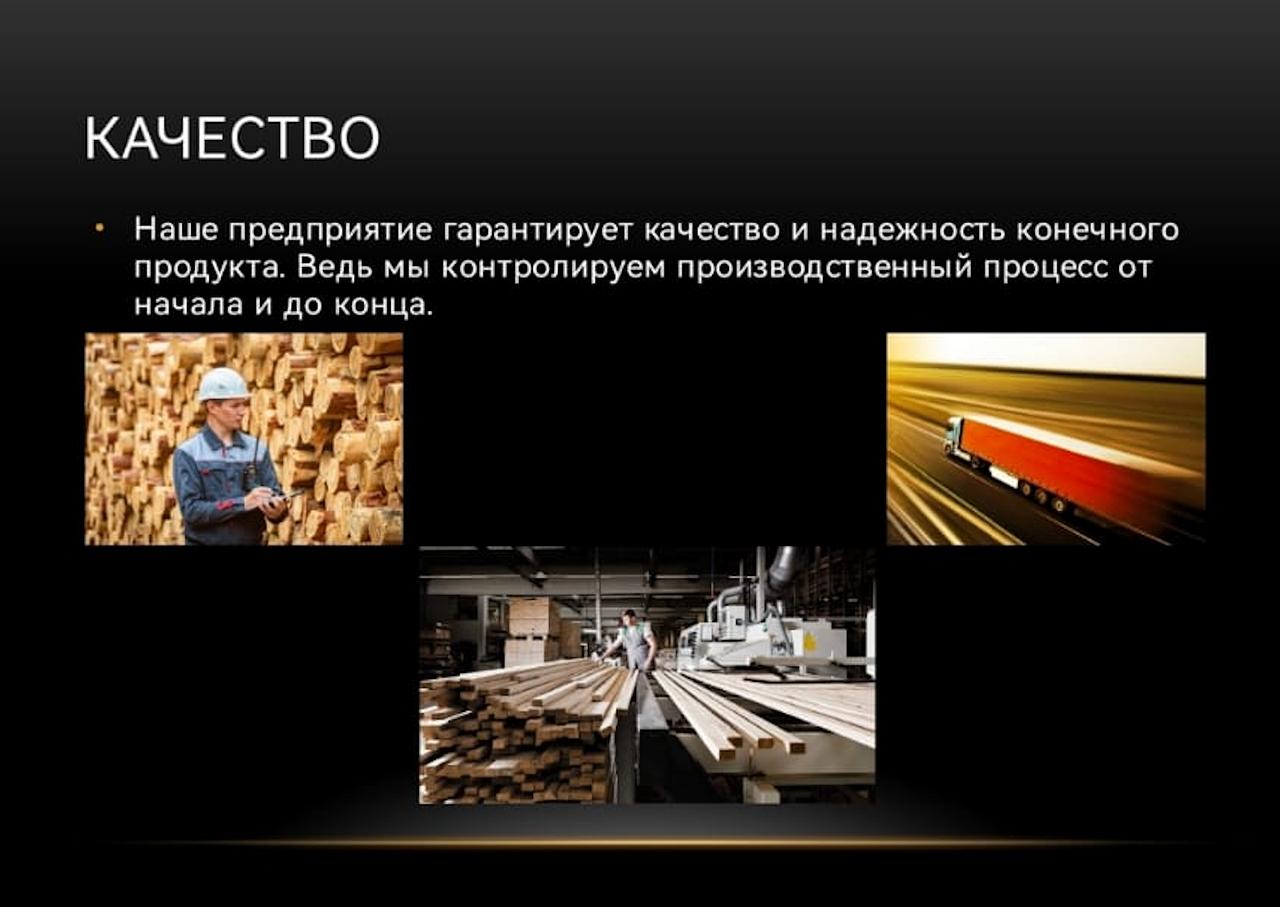 КАЧЕСТВО

• Наше предприятие гарантирует качество и надежность конечного продукта. Ведь мы контролируем производственный процесс от начала и до конца.